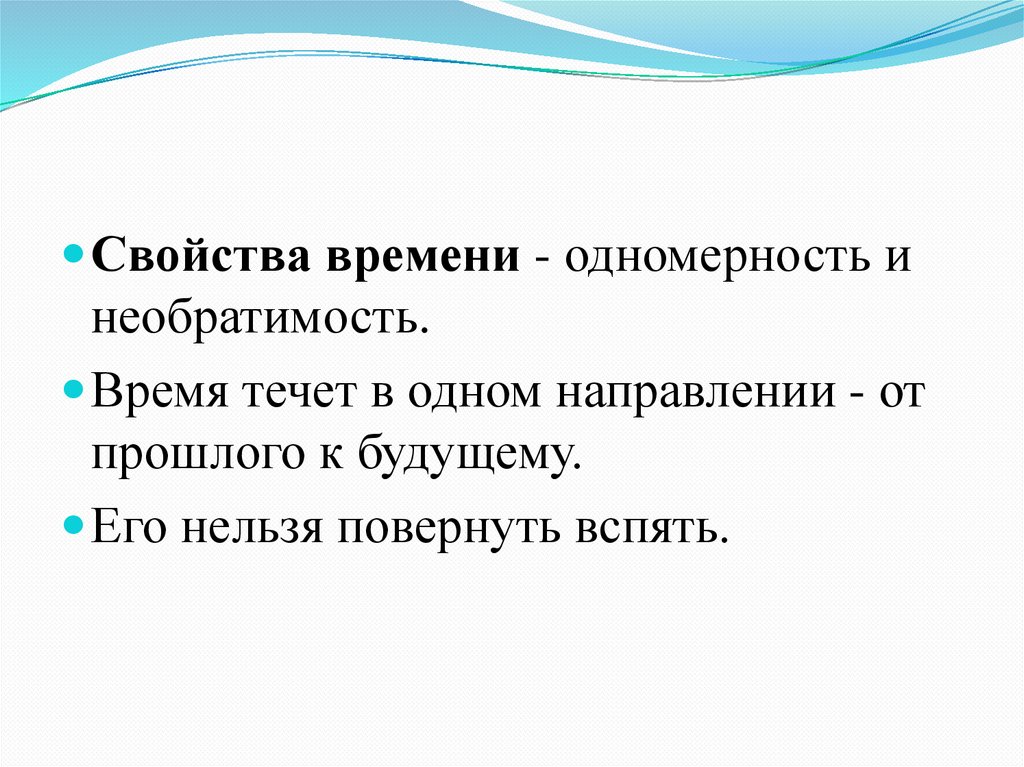 Свойства времени - одномерность и необратимость.

Время течет в одном направлении - от прошлого к будущему.

Его нельзя повернуть вспять.